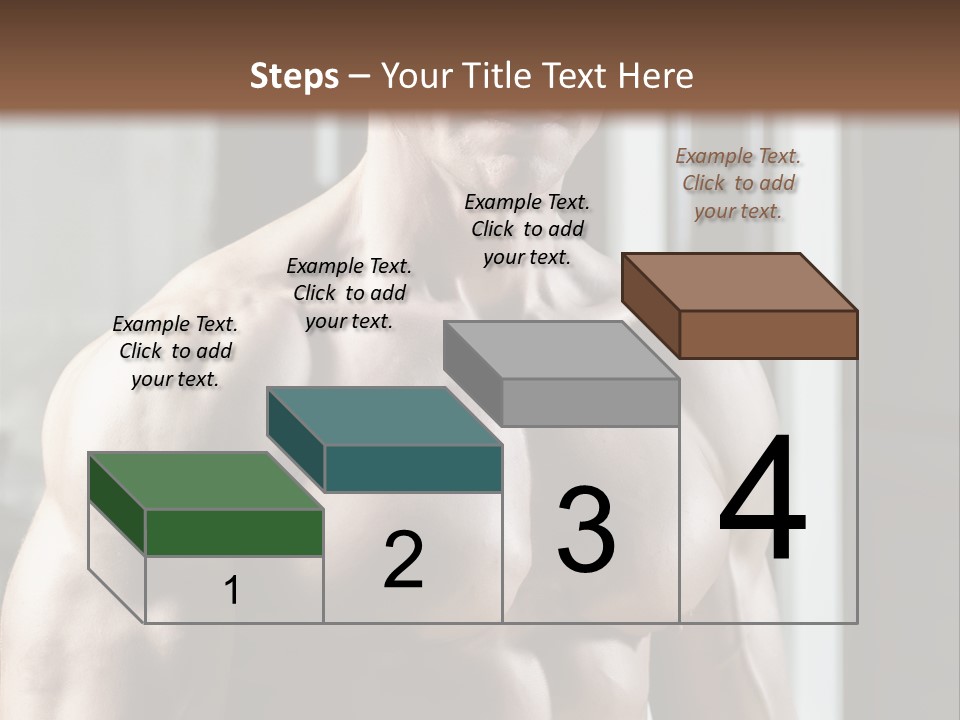 Steps – Your Title Text Here

Example Text. Click to add your text.

Example Text. Click to add your text.

Example Text. Click to add your text.

Example Text. Click to add your text.

1

2

3

4